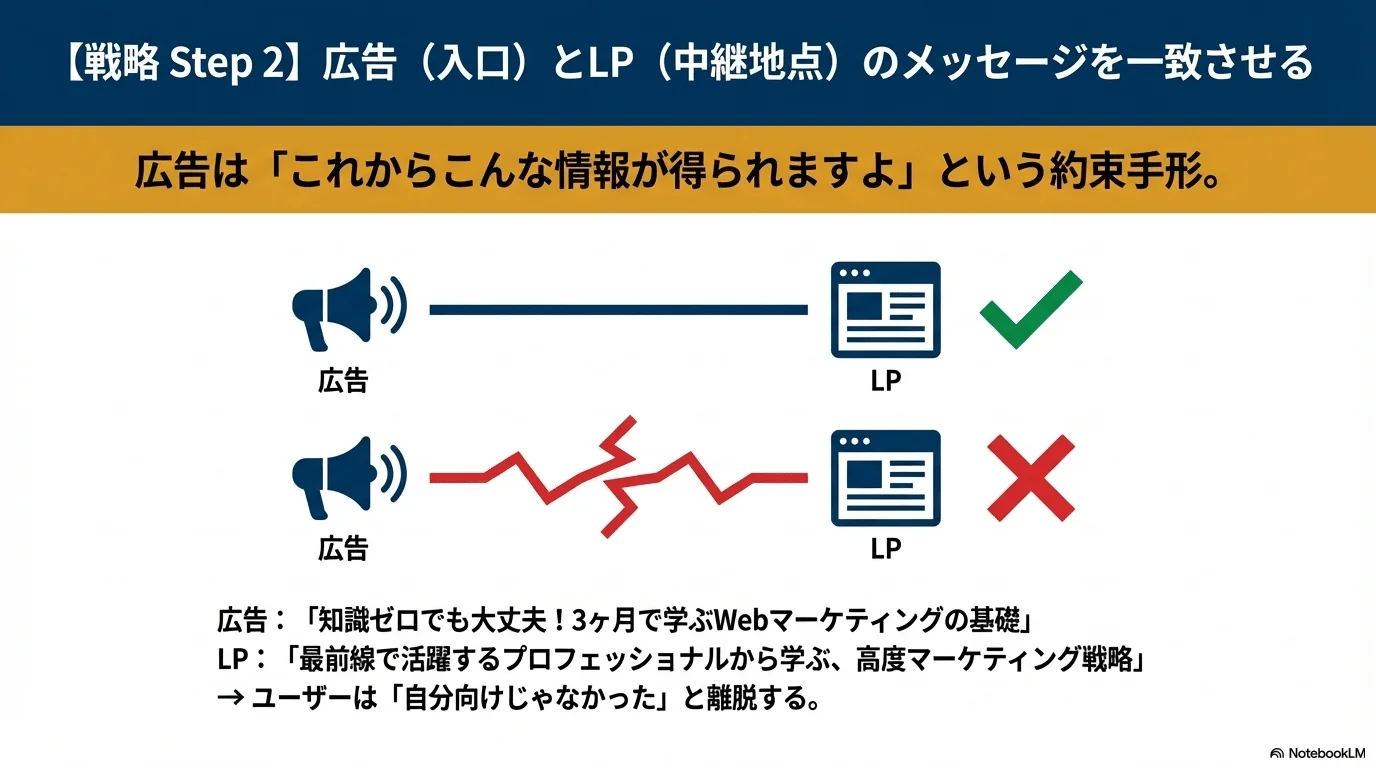 【戦略 Step 2】広告（入口）とLP（中継地点）のメッセージを一致させる

広告は「これからこんな情報が得られますよ」という約束手形。

広告

LP

広告

LP

広告：「知識ゼロでも大丈夫！3ヶ月で学ぶWebマーケティングの基礎」
LP：「最前線で活躍するプロフェッショナルから学ぶ、高度マーケティング戦略」
→ ユーザーは「自分向けじゃなかった」と離脱する。

NotebookLM